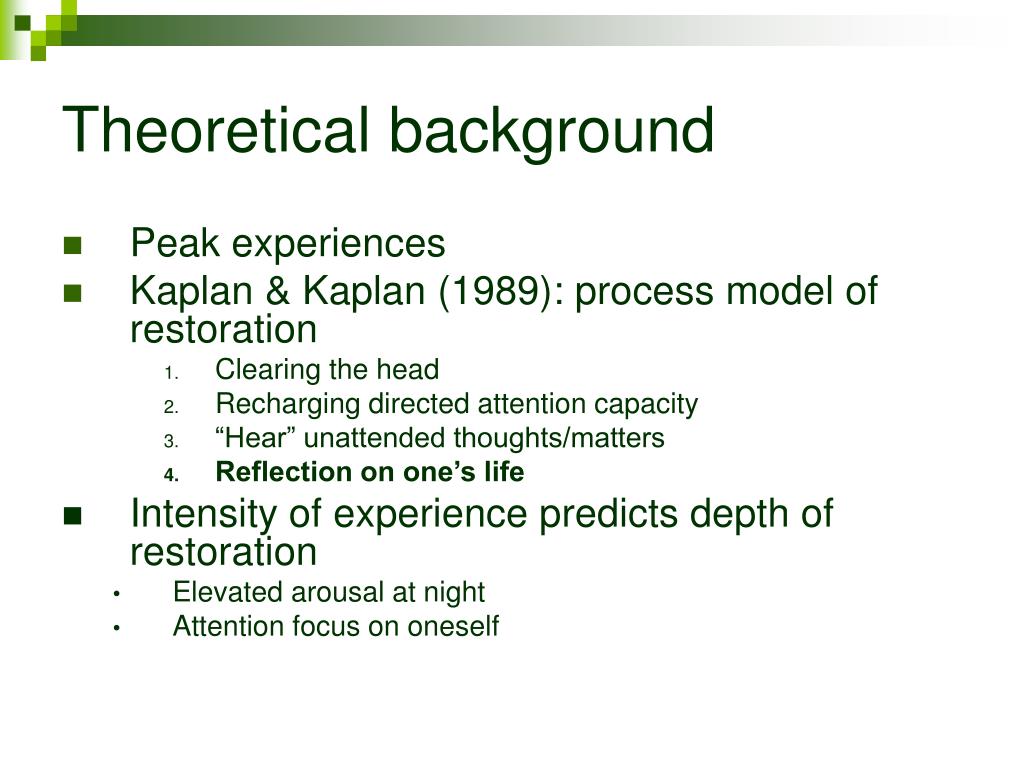 Theoretical background

Peak experiences

Kaplan & Kaplan (1989): process model of restoration

1. Clearing the head
2. Recharging directed attention capacity
3. “Hear” unattended thoughts/matters
4. Reflection on one’s life

Intensity of experience predicts depth of restoration

• Elevated arousal at night
• Attention focus on oneself